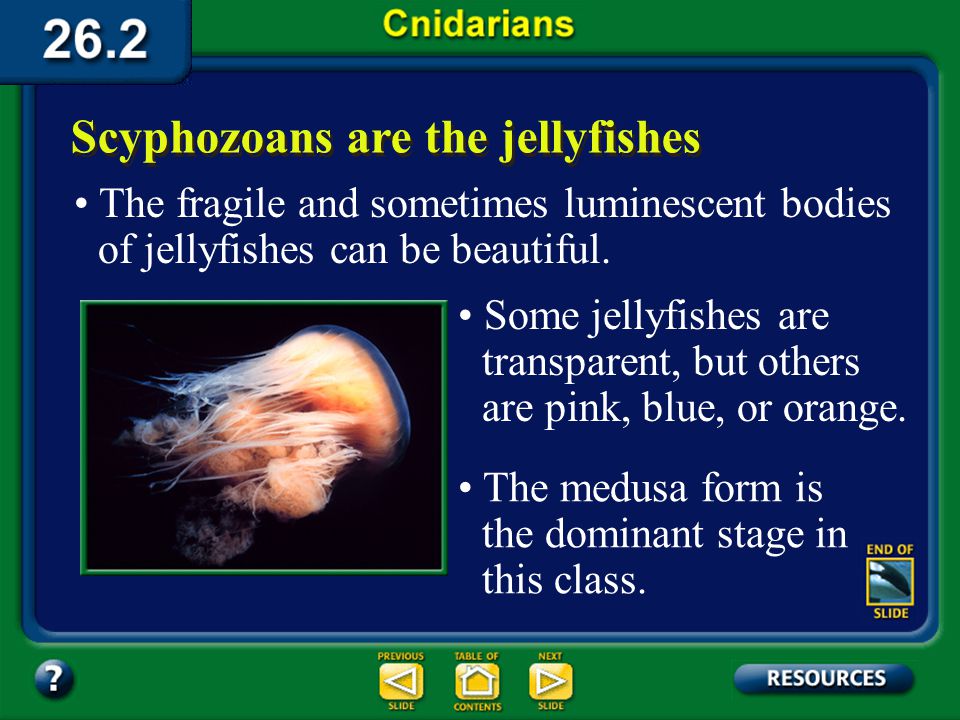 26.2

Cnidarians

Scyphozoans are the jellyfishes

• The fragile and sometimes luminescent bodies of jellyfishes can be beautiful.

• Some jellyfishes are transparent, but others are pink, blue, or orange.

• The medusa form is the dominant stage in this class.

END OF SLIDE

?

PREVIOUS SLIDE

TABLE OF CONTENTS

NEXT SLIDE

RESOURCES